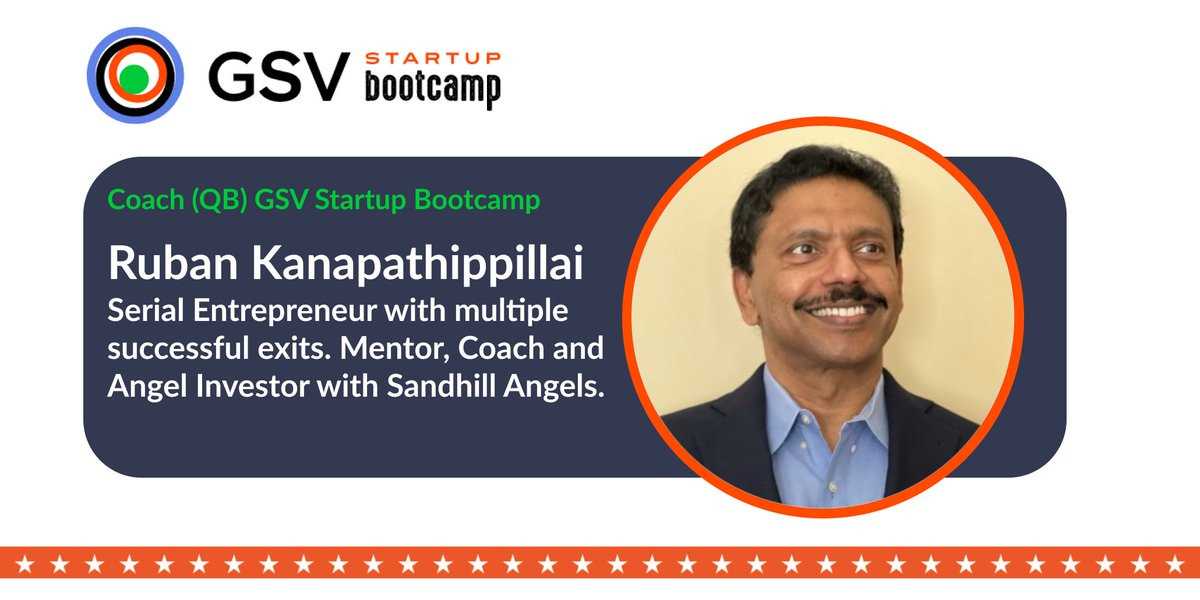 GSV STARTUP bootcamp

Coach (QB) GSV Startup Bootcamp

Ruban Kanapathippillai
Serial Entrepreneur with multiple successful exits. Mentor, Coach and Angel Investor with Sandhill Angels.